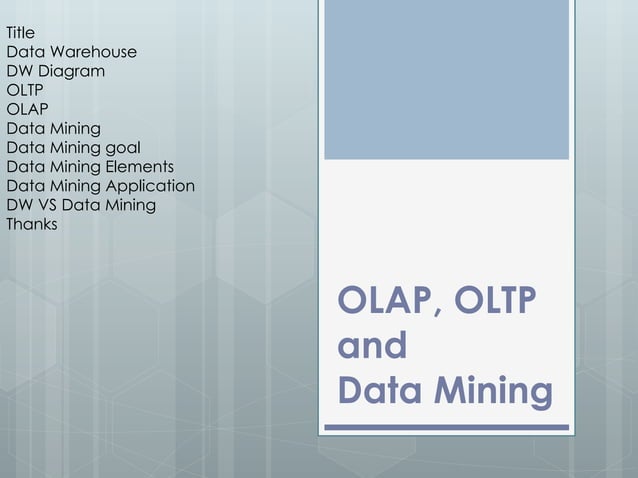 Title
Data Warehouse
DW Diagram
OLTP
OLAP
Data Mining
Data Mining goal
Data Mining Elements
Data Mining Application
DW VS Data Mining
Thanks

OLAP, OLTP and Data Mining